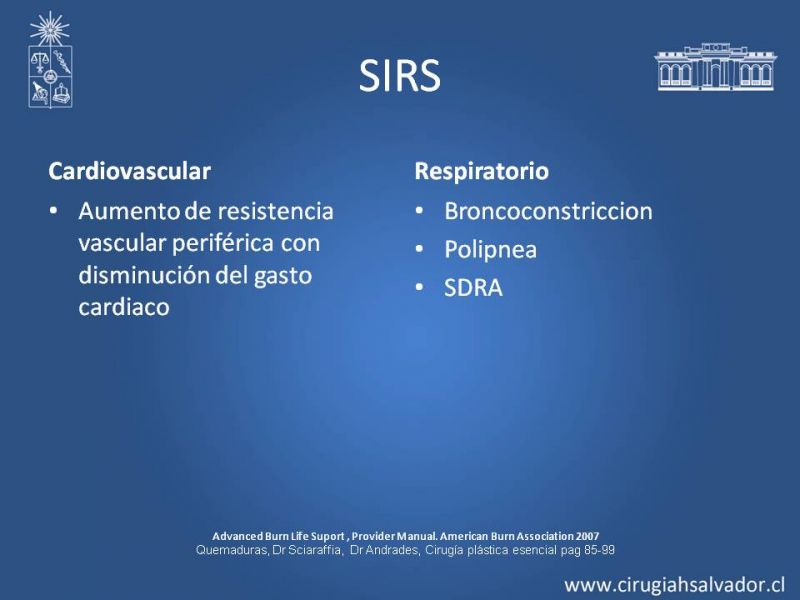 SIRS

Cardiovascular
• Aumento de resistencia vascular periférica con disminución del gasto cardiaco

Respiratorio
• Broncoconstriccion
• Polipnea
• SDRA

Advanced Burn Life Suport , Provider Manual. American Burn Association 2007
Quemaduras, Dr Sciaraffia, Dr Andrades, Cirugía plástica esencial pag 85-99

www.cirugiahsalvador.cl